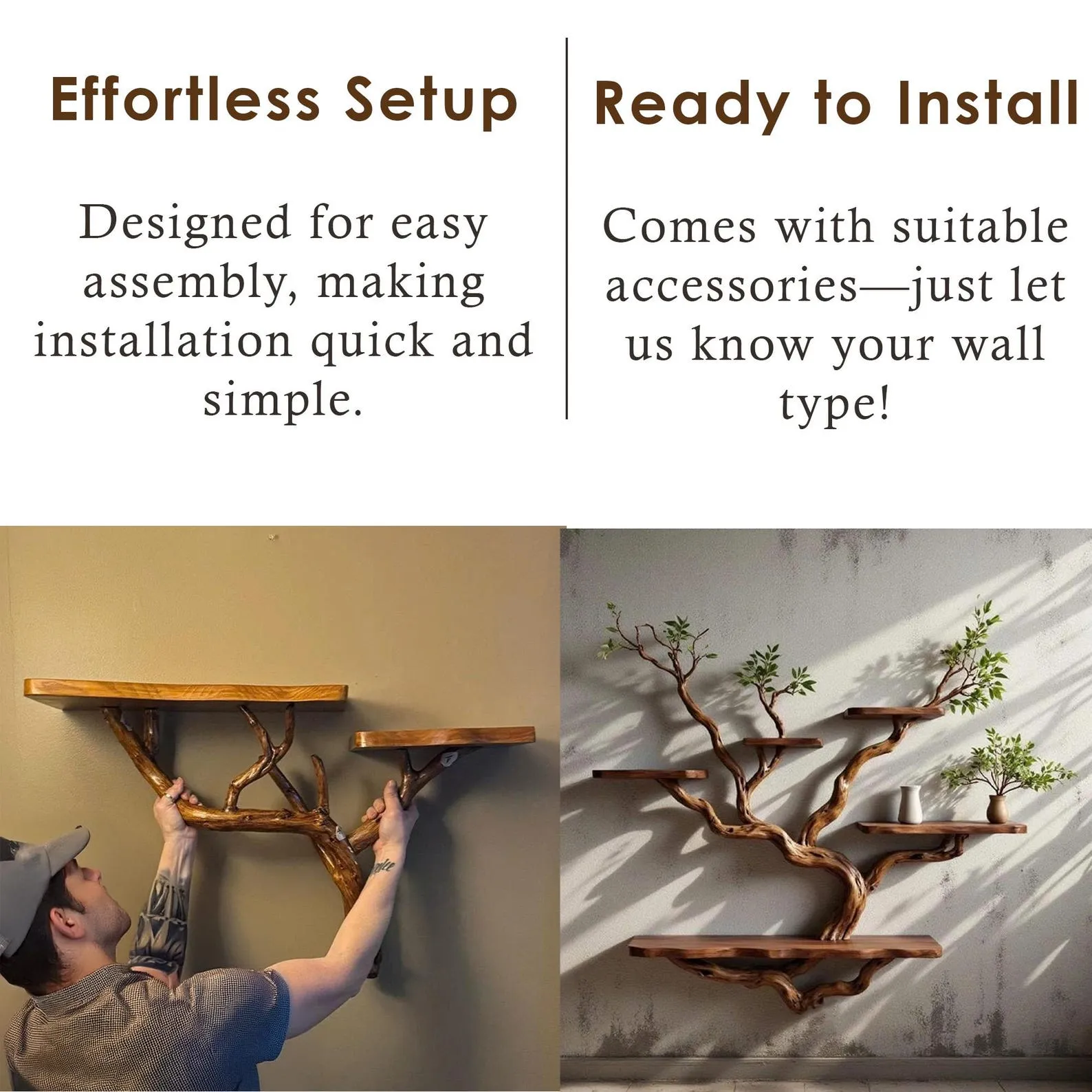 Effortless Setup

Designed for easy assembly, making installation quick and simple.

Ready to Install

Comes with suitable accessories—just let us know your wall type!